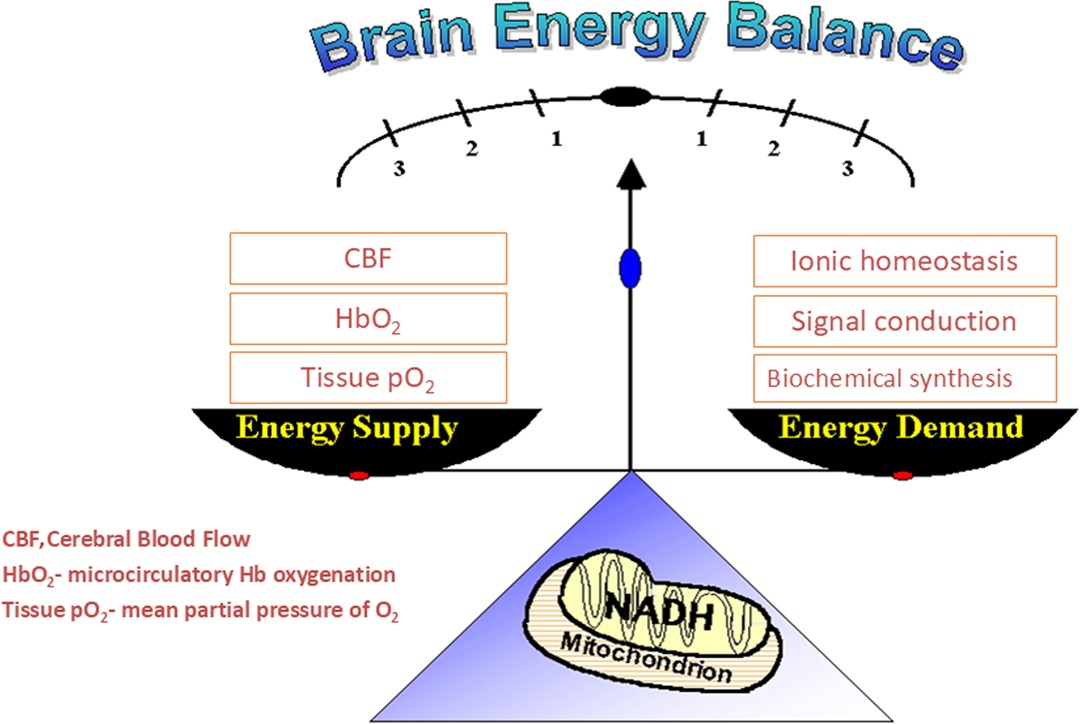 Brain Energy Balance

3 2 1 1 2 3

CBF

$HbO_2$

Tissue $pO_2$

Energy Supply

Ionic homeostasis

Signal conduction

Biochemical synthesis

Energy Demand

CBF, Cerebral Blood Flow

$HbO_2$- microcirculatory Hb oxygenation

Tissue $pO_2$- mean partial pressure of $O_2$

NADH

Mitochondrion